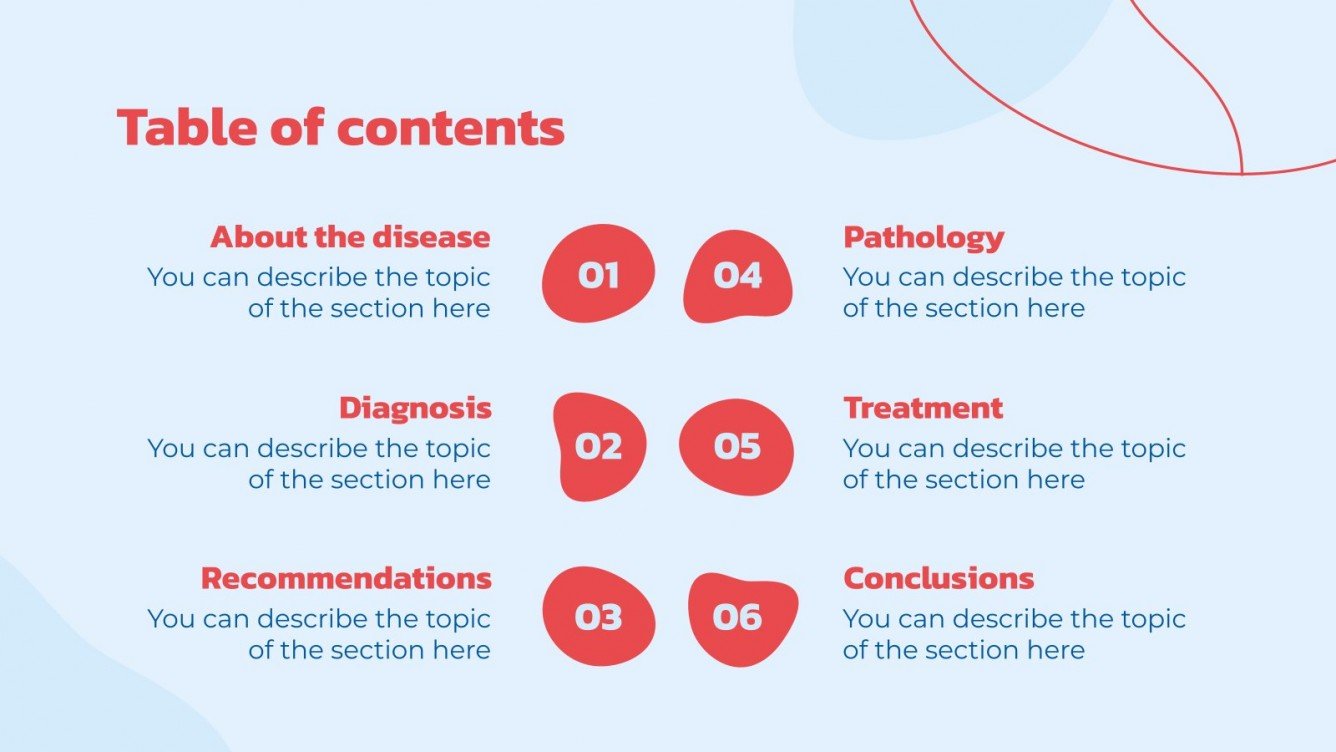 Table of contents

About the disease
You can describe the topic of the section here

01

Diagnosis
You can describe the topic of the section here

02

Recommendations
You can describe the topic of the section here

03

04

Pathology
You can describe the topic of the section here

05

Treatment
You can describe the topic of the section here

06

Conclusions
You can describe the topic of the section here